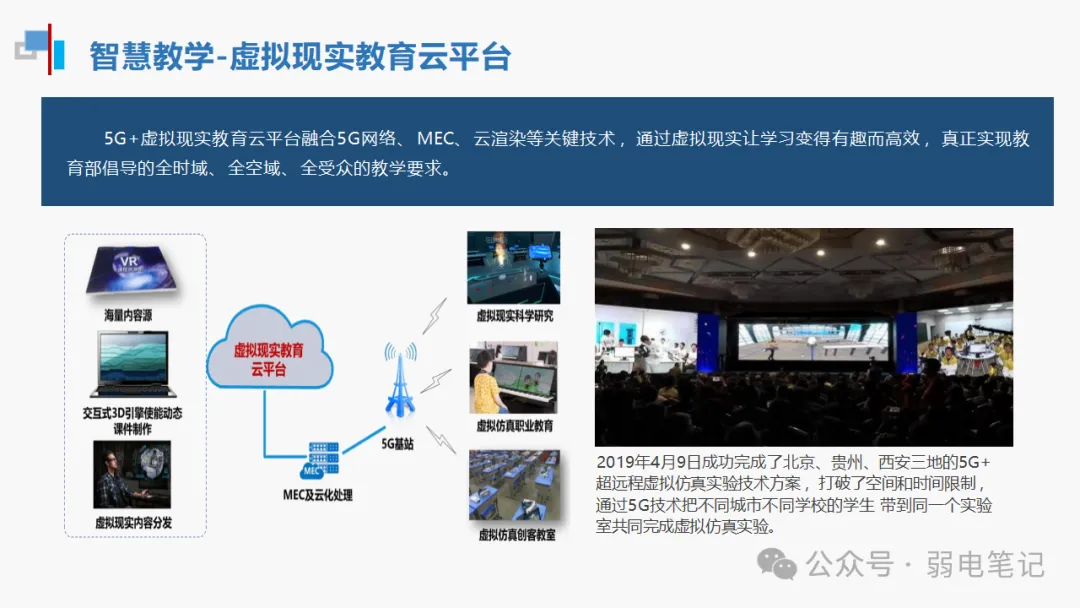 智慧教学-虚拟现实教育云平台

5G+虚拟现实教育云平台融合5G网络、MEC、云渲染等关键技术，通过虚拟现实让学习变得有趣而高效，真正实现教育部倡导的全时域、全空域、全受众的教学要求。

VR

海量内容源

交互式3D引擎使能动态课件制作

虚拟现实内容分发

虚拟现实教育云平台

MEC

MEC及云化处理

5G基站

虚拟现实科学研究

虚拟仿真职业教育

虚拟仿真创客教室

2019年4月9日成功完成了北京、贵州、西安三地的5G+超远程虚拟仿真实验技术方案，打破了空间和时间限制，通过5G技术把不同城市不同学校的学生 带到同一个实验室共同完成虚拟仿真实验。

公众号 · 弱电笔记